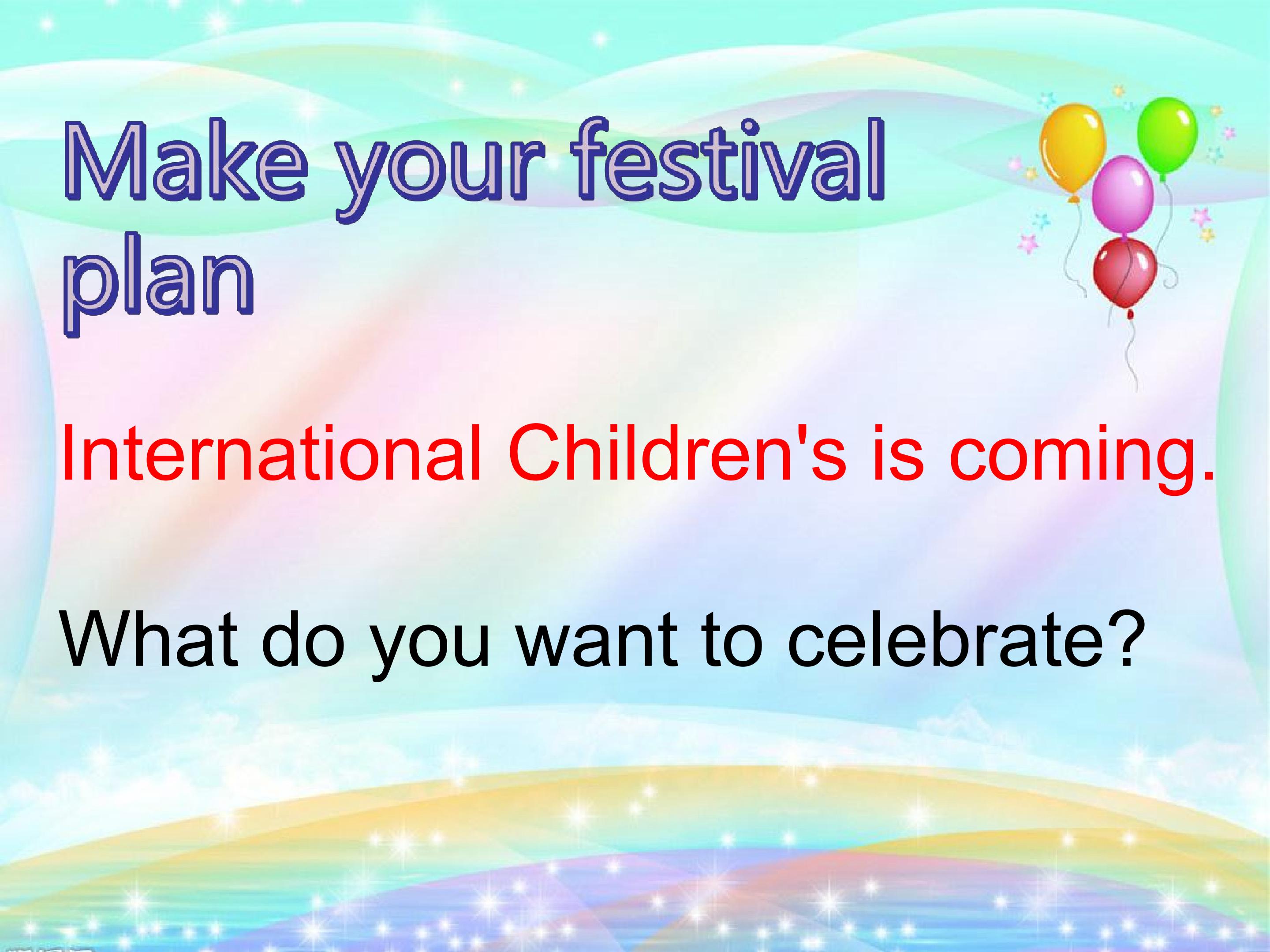 Make your festival plan

International Children's is coming.

What do you want to celebrate?